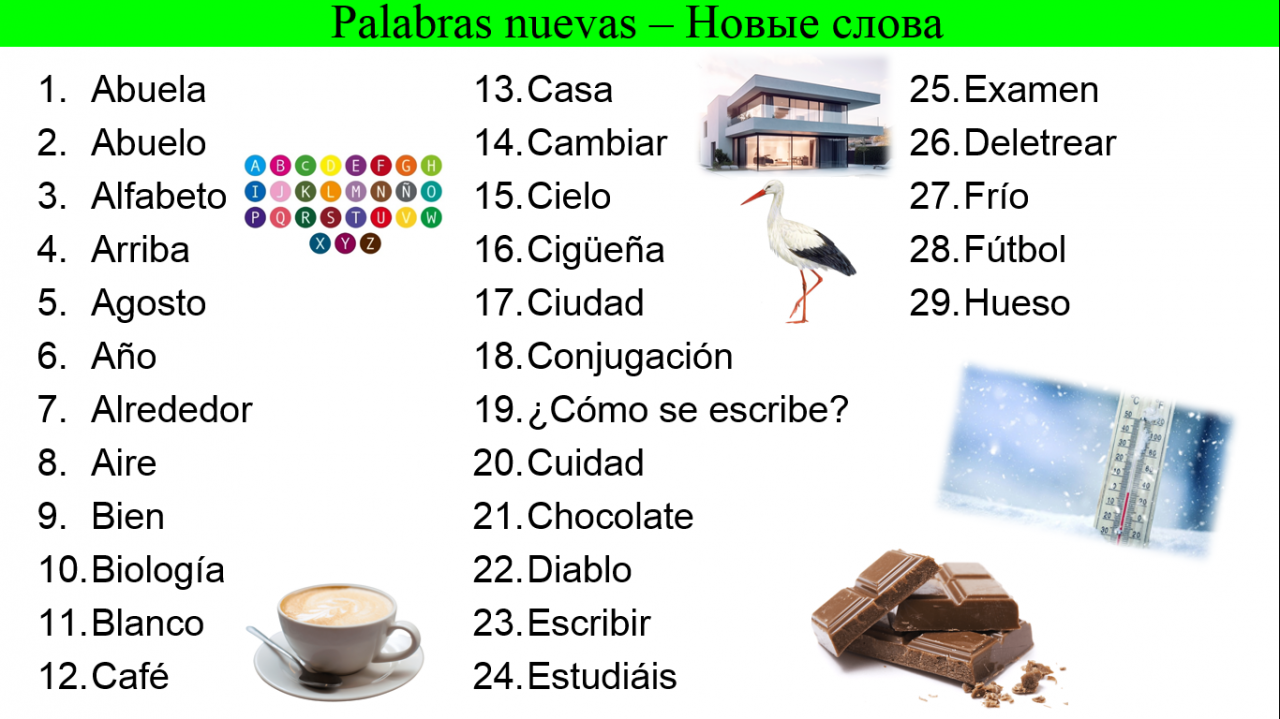 Palabras nuevas – Новые слова

1. Abuela
2. Abuelo
3. Alfabeto
4. Arriba
5. Agosto
6. Año
7. Alrededor
8. Aire
9. Bien
10. Biología
11. Blanco
12. Café

A B C D E F G H
I J K L M N Ñ O
P Q R S T U V W
X Y Z

13. Casa
14. Cambiar
15. Cielo
16. Cigüeña
17. Ciudad
18. Conjugación
19. ¿Cómo se escribe?
20. Cuidad
21. Chocolate
22. Diablo
23. Escribir
24. Estudiáis

25. Examen
26. Deletrear
27. Frío
28. Fútbol
29. Hueso